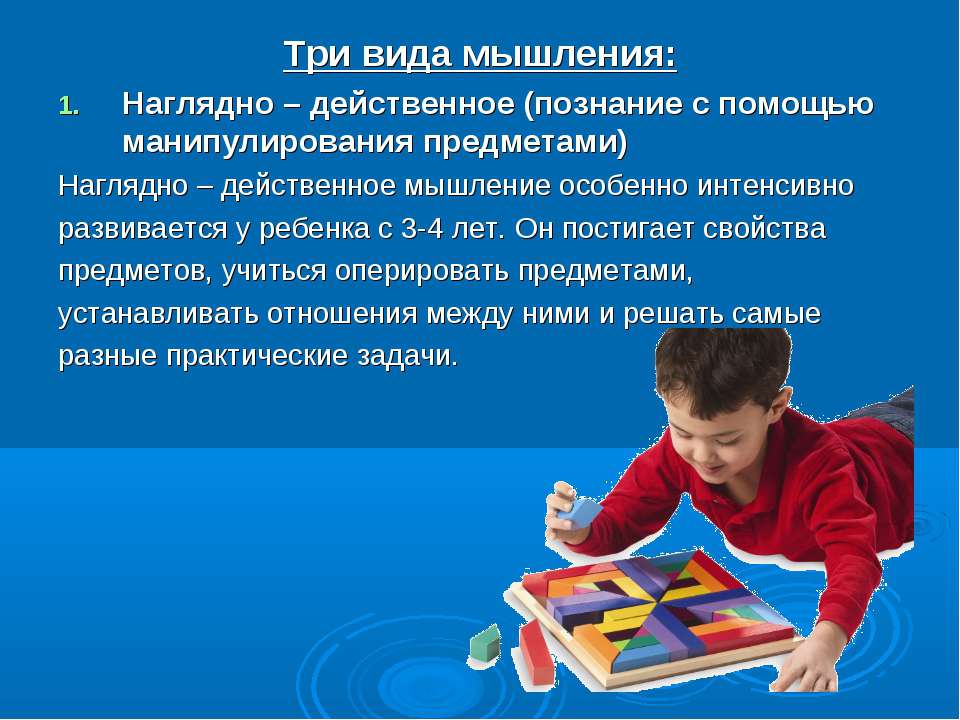 Три вида мышления:

1. Наглядно – действенное (познание с помощью манипулирования предметами)

Наглядно – действенное мышление особенно интенсивно развивается у ребенка с 3-4 лет. Он постигает свойства предметов, учиться оперировать предметами, устанавливать отношения между ними и решать самые разные практические задачи.